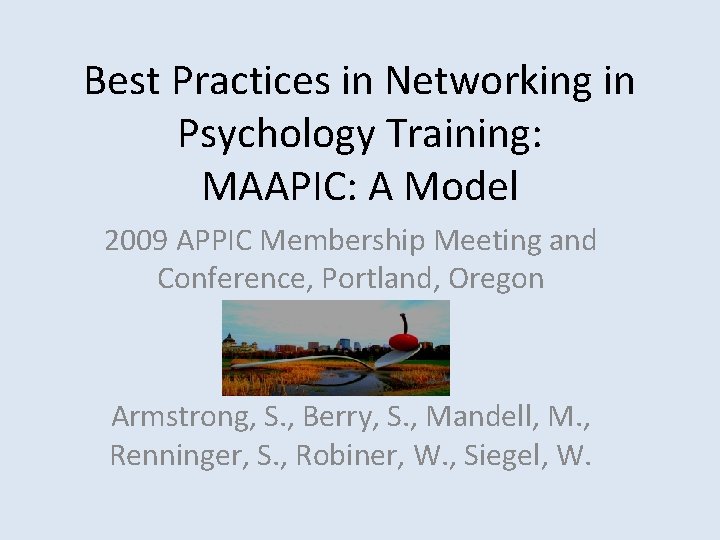 Best Practices in Networking in Psychology Training:
MAAPIC: A Model

2009 APPIC Membership Meeting and Conference, Portland, Oregon

Armstrong, S., Berry, S., Mandell, M., Renninger, S., Robiner, W., Siegel, W.